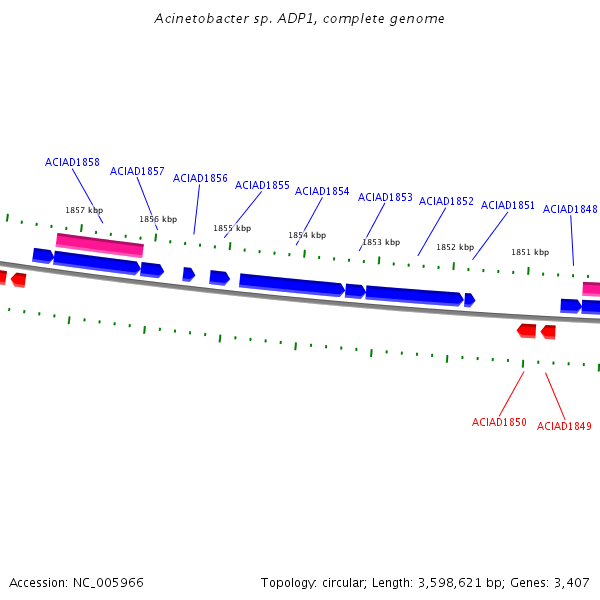 Acinetobacter sp. ADP1, complete genome

ACIAD1858
ACIAD1857
ACIAD1856
ACIAD1855
ACIAD1854
ACIAD1853
ACIAD1852
ACIAD1851
ACIAD1848

1857 kbp
1856 kbp
1855 kbp
1854 kbp
1853 kbp
1852 kbp
1851 kbp

ACIAD1850
ACIAD1849

Accession: NC_005966

Topology: circular; Length: 3,598,621 bp; Genes: 3,407